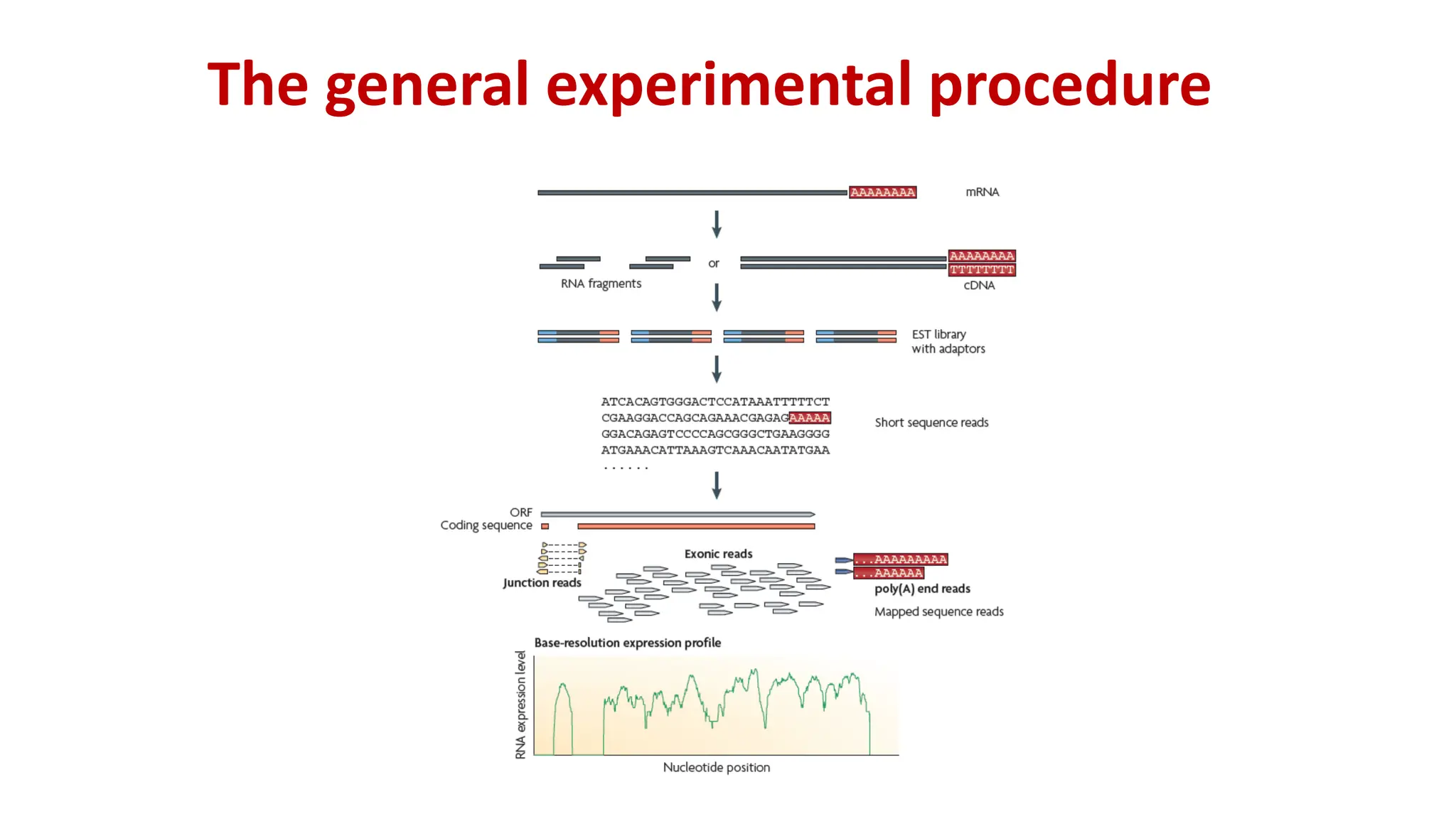 The general experimental procedure

AAAAAAAA mRNA

or AAAAAAAA TTTTTTTT

RNA fragments cDNA

EST library with adaptors

ATCACAGTGGGACTCCATAAATTTTTCT
CGAAGGACCAGCAGAAACGAGAGAAAAA
GGACAGAGTCCCCAGCGGGCTGAAGGGG
ATGAAACATTAAAGTCAAACAATATGAA
......

Short sequence reads

ORF
Coding sequence

Exonic reads

Junction reads

...AAAAAAAAA
...AAAAAA

poly(A) end reads

Mapped sequence reads

Base-resolution expression profile

RNA expression level

Nucleotide position